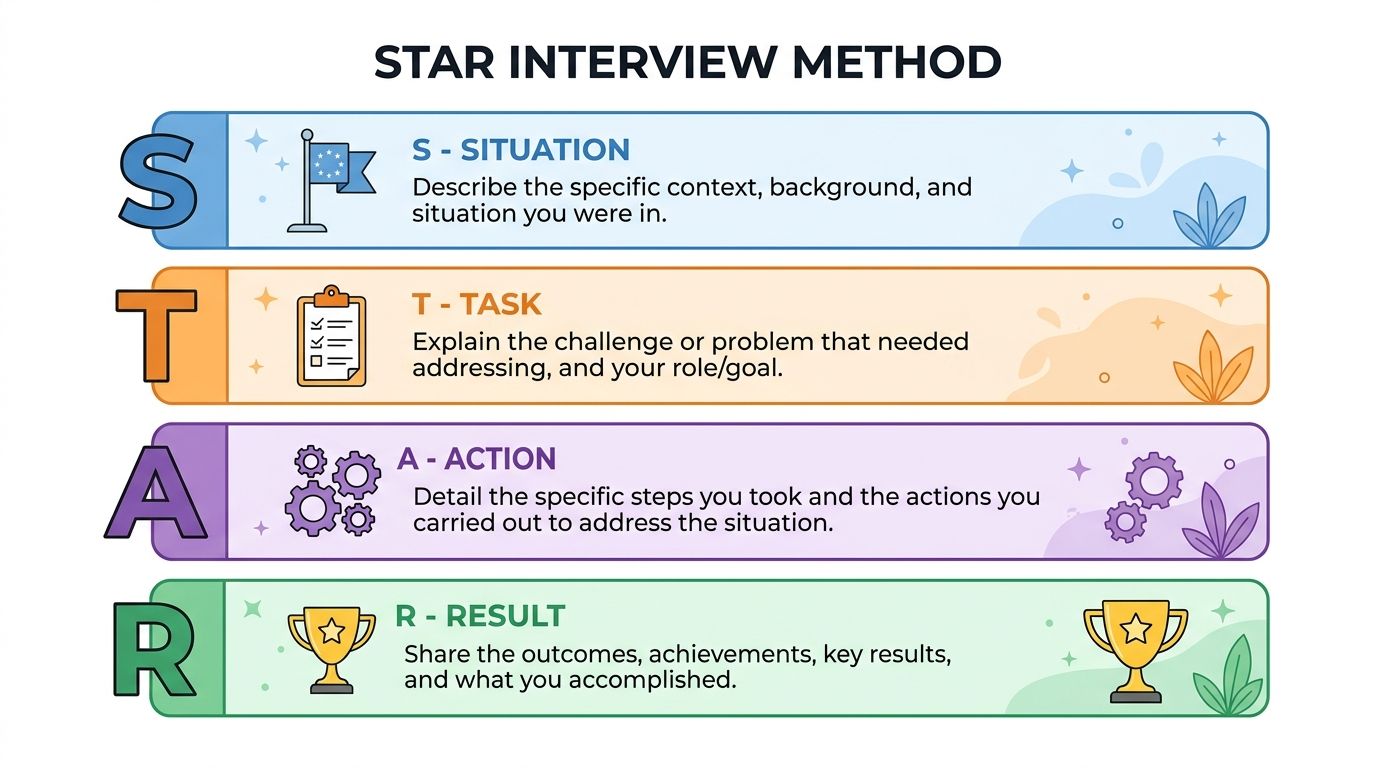 STAR INTERVIEW METHOD

S

S - SITUATION

Describe the specific context, background, and situation you were in.

T

T - TASK

Explain the challenge or problem that needed addressing, and your role/goal.

A

A - ACTION

Detail the specific steps you took and the actions you carried out to address the situation.

R

R - RESULT

Share the outcomes, achievements, key results, and what you accomplished.